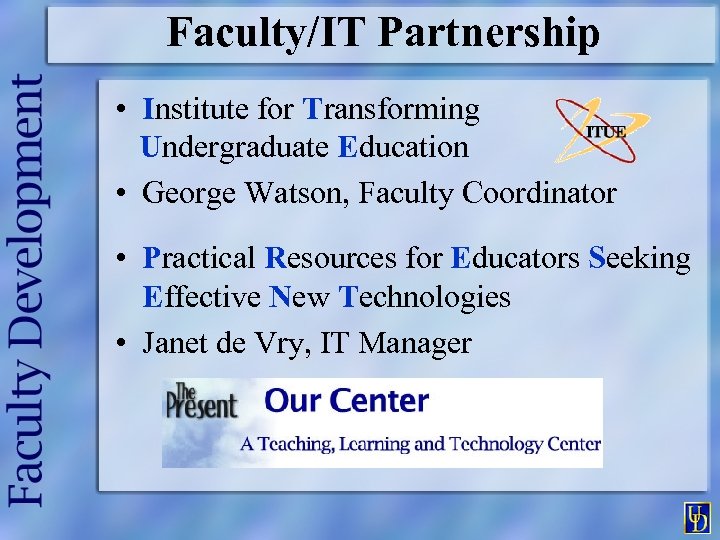 Faculty/IT Partnership

Faculty Development

• Institute for Transforming Undergraduate Education

ITUE

• George Watson, Faculty Coordinator

• Practical Resources for Educators Seeking Effective New Technologies

• Janet de Vry, IT Manager

The Present Our Center

A Teaching, Learning and Technology Center

UD